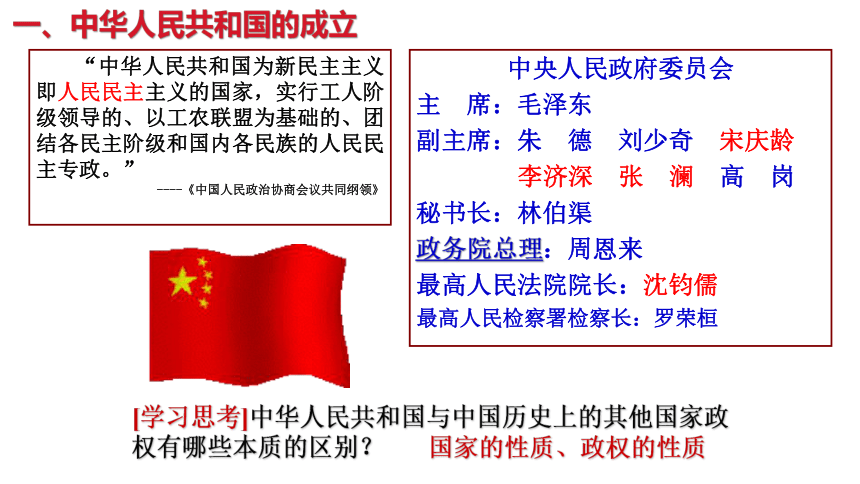 一、中华人民共和国的成立

“中华人民共和国为新民主主义即人民民主主义的国家，实行工人阶级领导的、以工农联盟为基础的、团结各民主阶级和国内各民族的人民民主专政。”

----《中国人民政治协商会议共同纲领》

中央人民政府委员会
主　席：毛泽东
副主席：朱　德　刘少奇　宋庆龄
李济深　张　澜　高　岗
秘书长：林伯渠
政务院总理：周恩来
最高人民法院院长：沈钧儒
最高人民检察署检察长：罗荣桓

[学习思考]中华人民共和国与中国历史上的其他国家政权有哪些本质的区别？　国家的性质、政权的性质